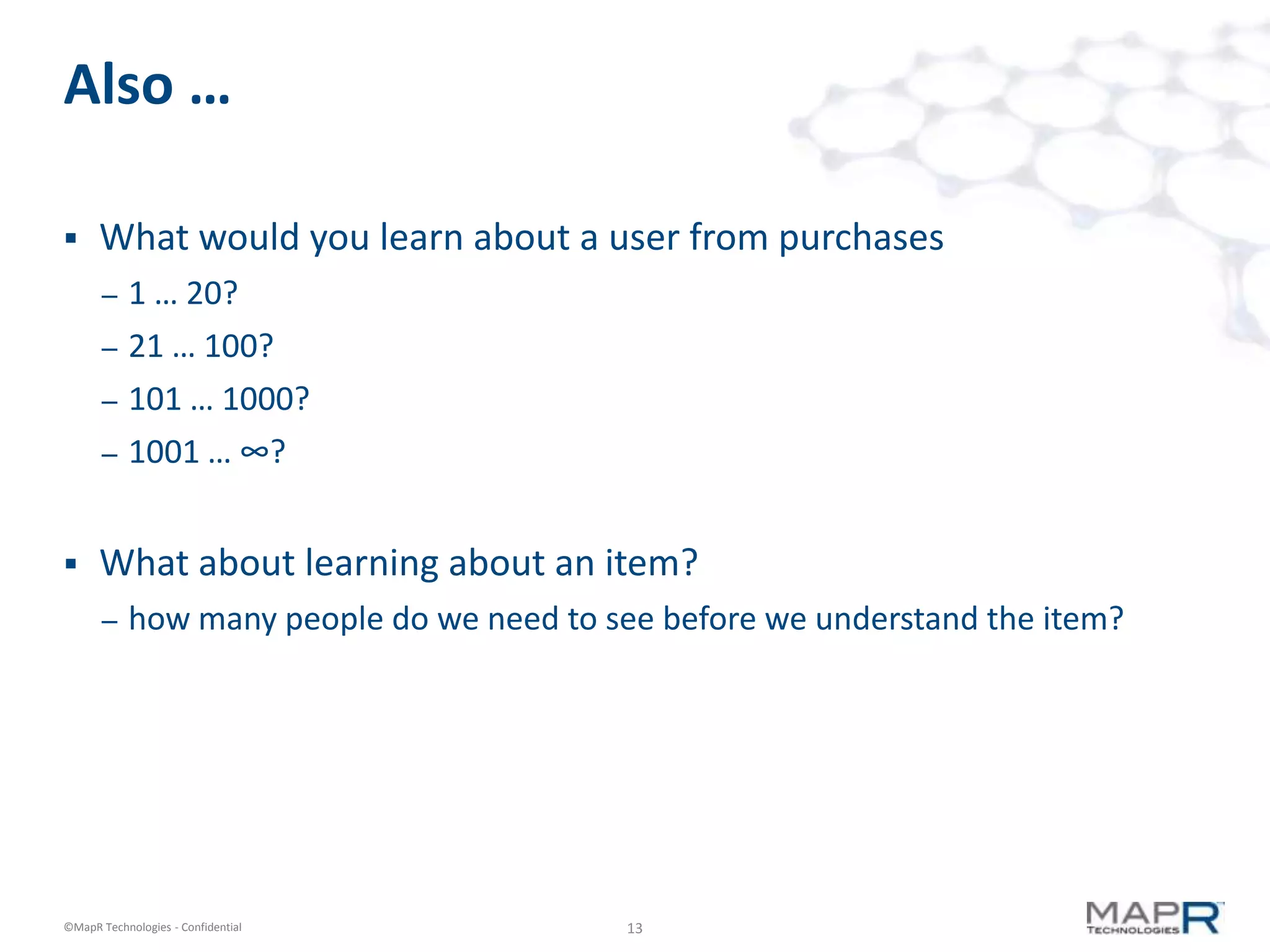 Also …

▪ What would you learn about a user from purchases
– 1 … 20?
– 21 … 100?
– 101 … 1000?
– 1001 … $\infty$?

▪ What about learning about an item?
– how many people do we need to see before we understand the item?

©MapR Technologies - Confidential

13

MAPR TECHNOLOGIES